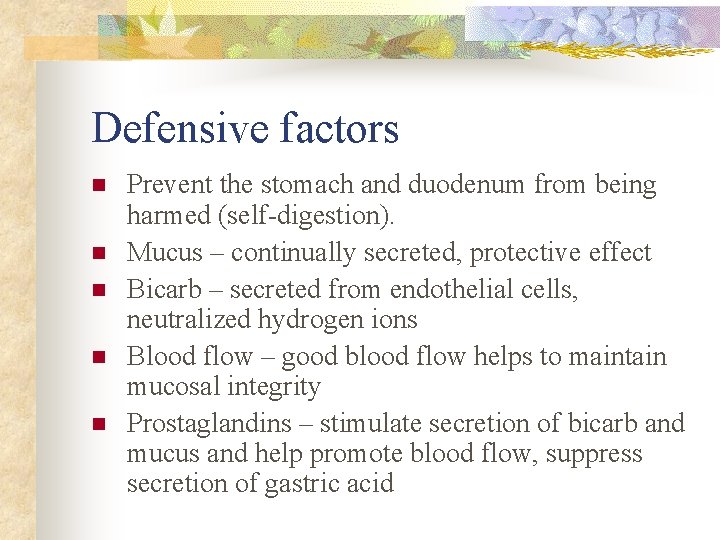 Defensive factors

- Prevent the stomach and duodenum from being harmed (self-digestion).
- Mucus – continually secreted, protective effect
- Bicarb – secreted from endothelial cells, neutralized hydrogen ions
- Blood flow – good blood flow helps to maintain mucosal integrity
- Prostaglandins – stimulate secretion of bicarb and mucus and help promote blood flow, suppress secretion of gastric acid